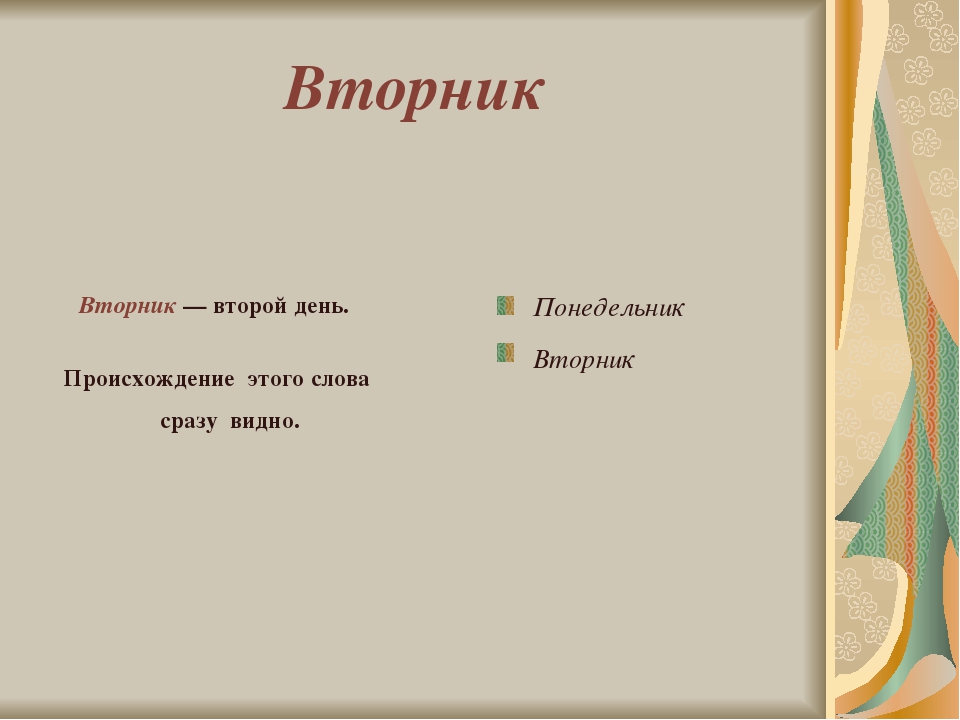 Вторник

Вторник — второй день.

Происхождение этого слова сразу видно.

Понедельник

Вторник